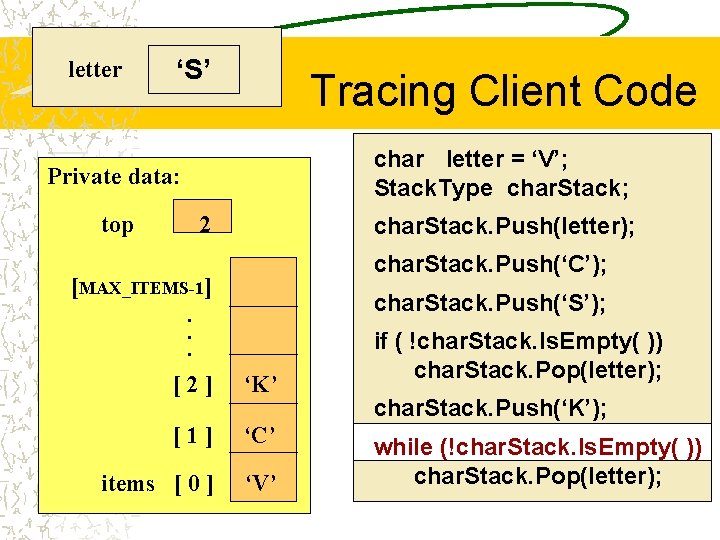 letter ‘S’

Tracing Client Code

Private data:

top 2

[MAX_ITEMS-1]

.
.
.

[ 2 ] ‘K’

[ 1 ] ‘C’

items [ 0 ] ‘V’

char letter = ‘V’;
StackType charStack;
charStack.Push(letter);
charStack.Push(‘C’);
charStack.Push(‘S’);
if ( !charStack.IsEmpty( ))
charStack.Pop(letter);
charStack.Push(‘K’);
while (!charStack.IsEmpty( ))
charStack.Pop(letter);